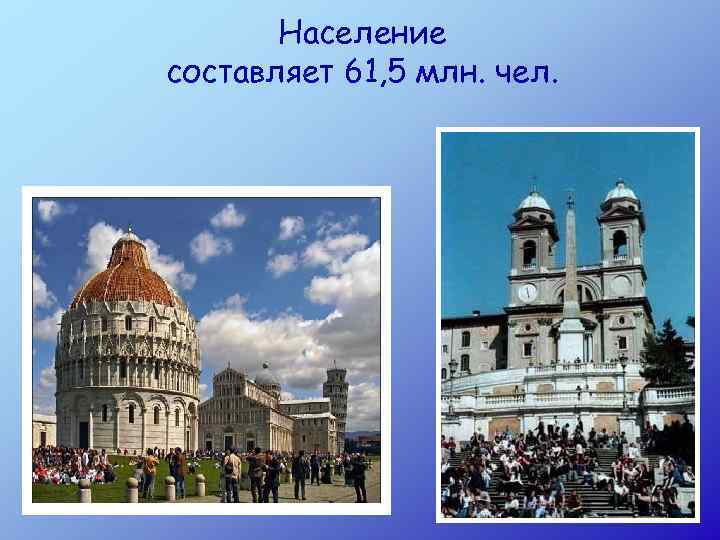 Население
составляет 61,5 млн. чел.